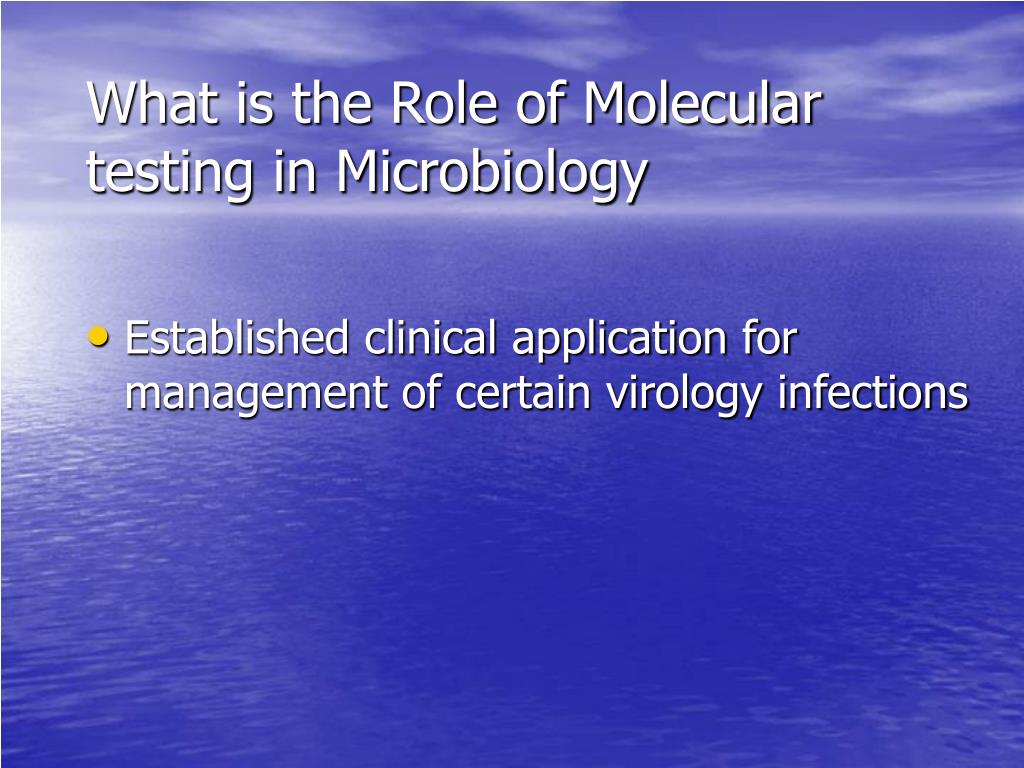 What is the Role of Molecular testing in Microbiology

• Established clinical application for management of certain virology infections